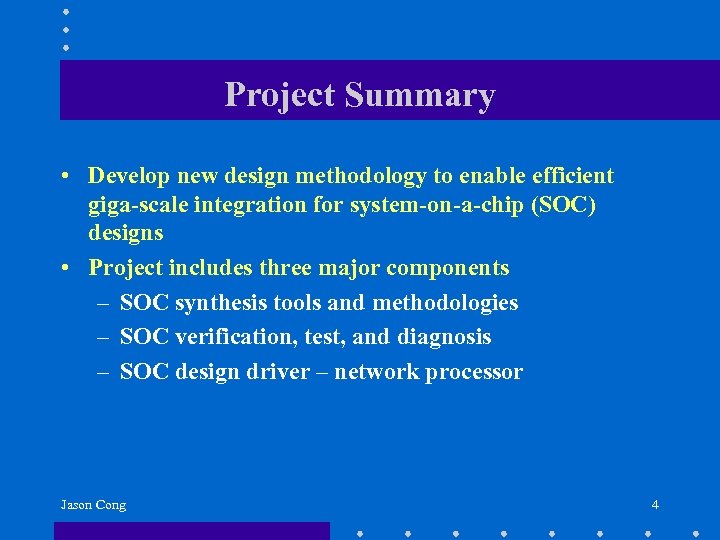 Project Summary

• Develop new design methodology to enable efficient giga-scale integration for system-on-a-chip (SOC) designs

• Project includes three major components
– SOC synthesis tools and methodologies
– SOC verification, test, and diagnosis
– SOC design driver – network processor

Jason Cong

4